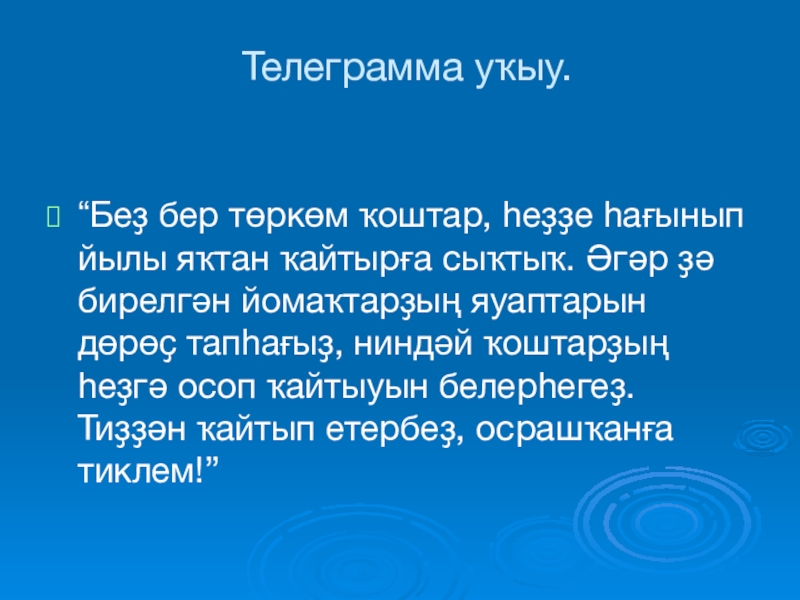 Телеграмма уҡыу.

“Беҙ бер төркөм ҡоштар, һеҙҙе һағынып йылы яҡтан ҡайтырға сыҡтыҡ. Әгәр ҙә бирелгән йомаҡтарҙың яуаптарын дөрөҫ тапһағыҙ, ниндәй ҡоштарҙың һеҙгә осоп ҡайтыуын белерһегеҙ. Тиҙҙән ҡайтып етербеҙ, осрашҡанға тиклем!”